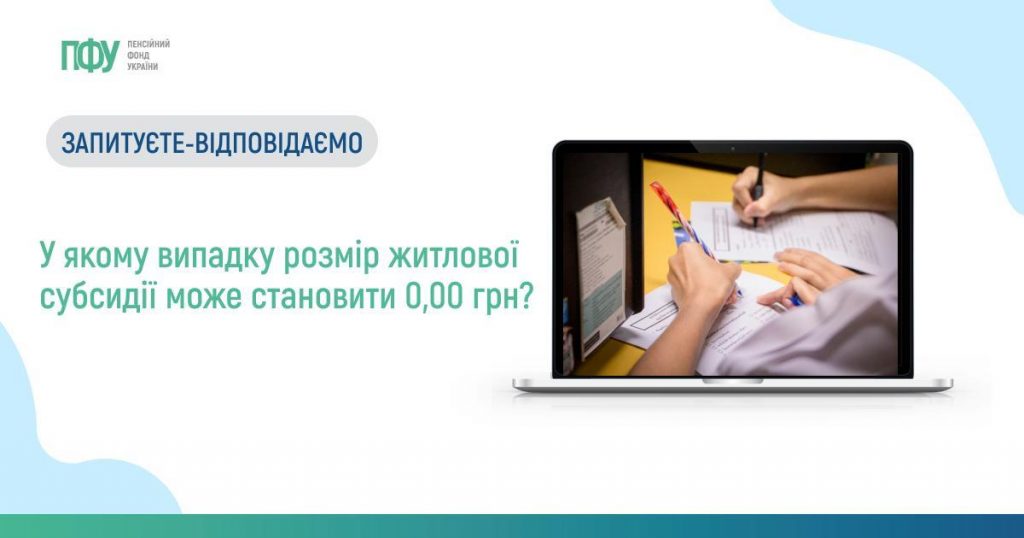 ПФУ ПЕНСІЙНИЙ ФОНД УКРАЇНИ

ЗАПИТУЄТЕ-ВІДПОВІДАЄМО

У якому випадку розмір житлової субсидії може становити 0,00 грн?